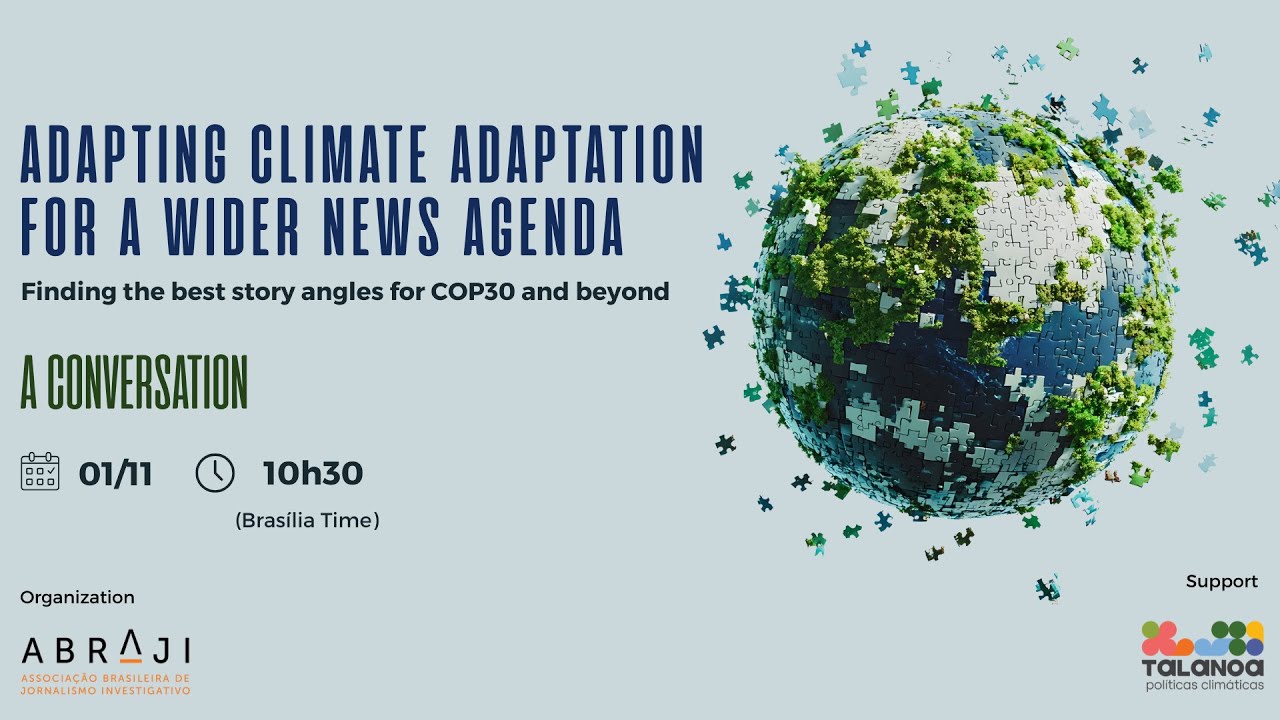 ADAPTING CLIMATE ADAPTATION FOR A WIDER NEWS AGENDA

Finding the best story angles for COP30 and beyond

A CONVERSATION

01/11 10h30
(Brasília Time)

Organization

ABRAJI
ASSOCIAÇÃO BRASILEIRA DE JORNALISMO INVESTIGATIVO

Support

TALANOA
políticas climáticas